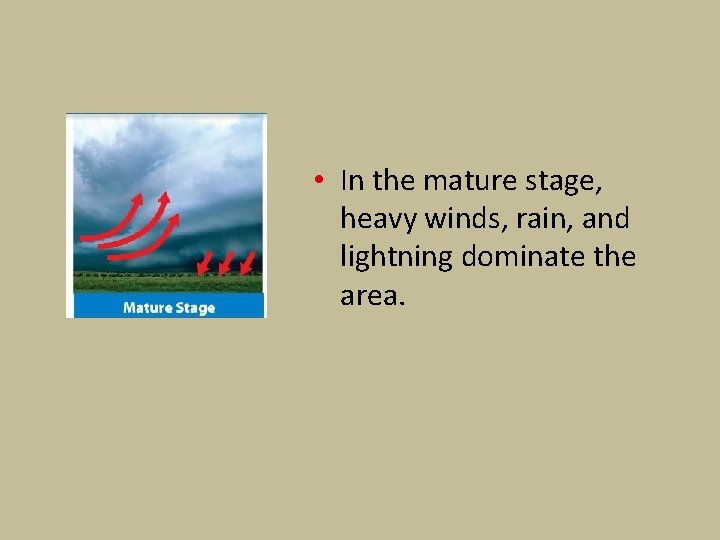 Mature Stage

• In the mature stage, heavy winds, rain, and lightning dominate the area.